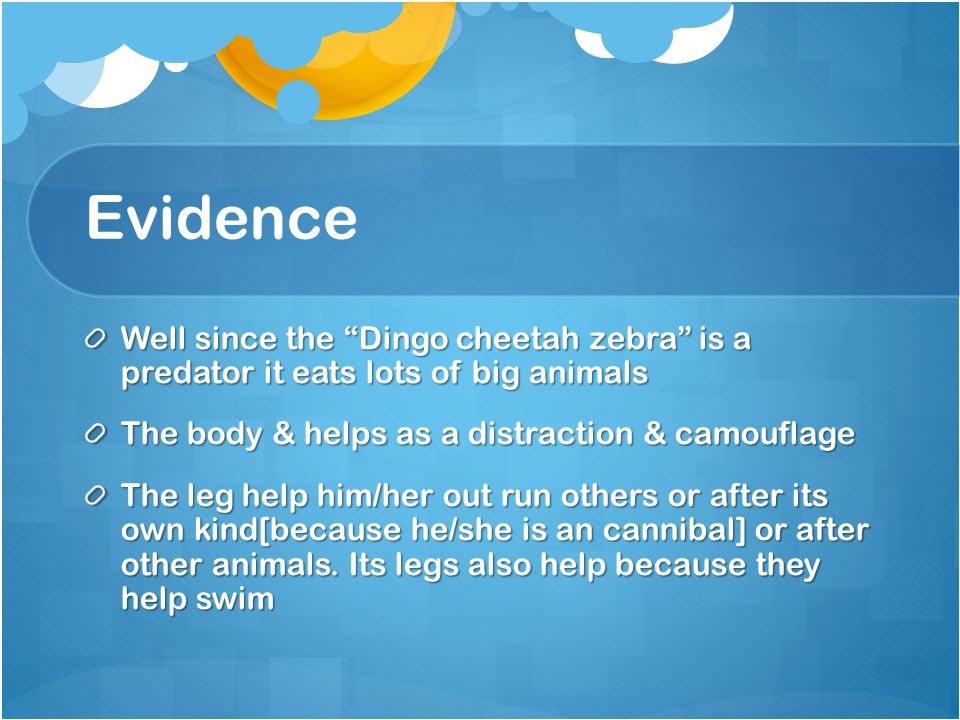 Evidence

Well since the “Dingo cheetah zebra” is a predator it eats lots of big animals

The body & helps as a distraction & camouflage

The leg help him/her out run others or after its own kind[because he/she is an cannibal] or after other animals. Its legs also help because they help swim